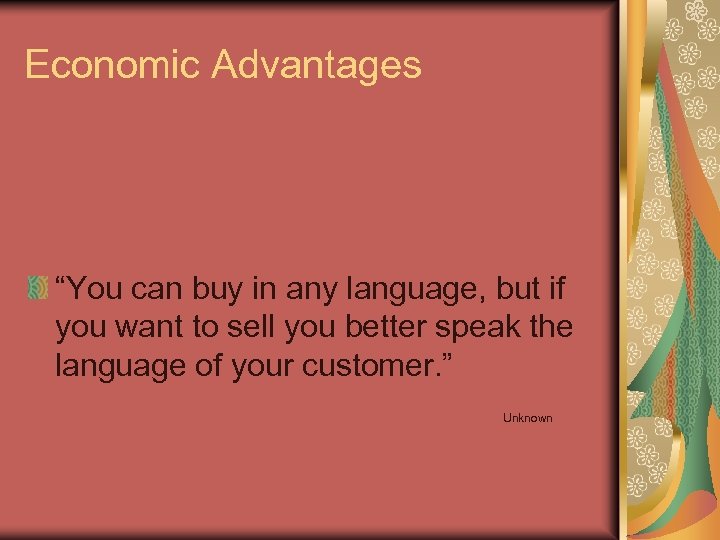 Economic Advantages

“You can buy in any language, but if you want to sell you better speak the language of your customer.”

Unknown